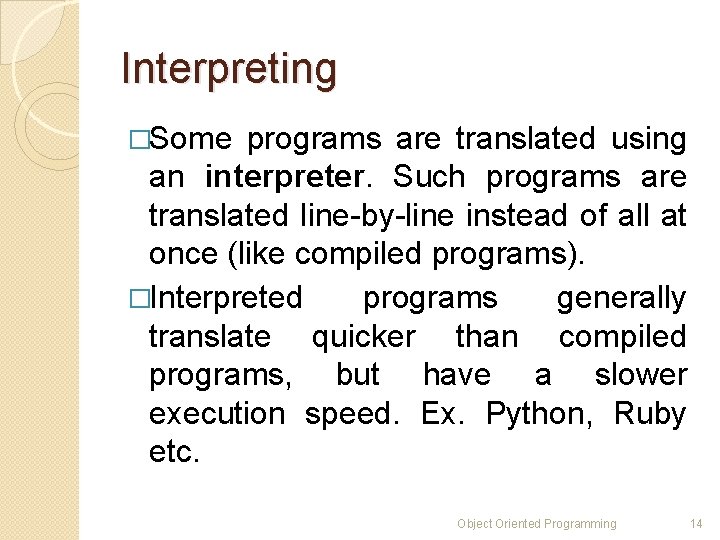 Interpreting

□Some programs are translated using an interpreter. Such programs are translated line-by-line instead of all at once (like compiled programs).

□Interpreted programs generally translate quicker than compiled programs, but have a slower execution speed. Ex. Python, Ruby etc.

Object Oriented Programming 14